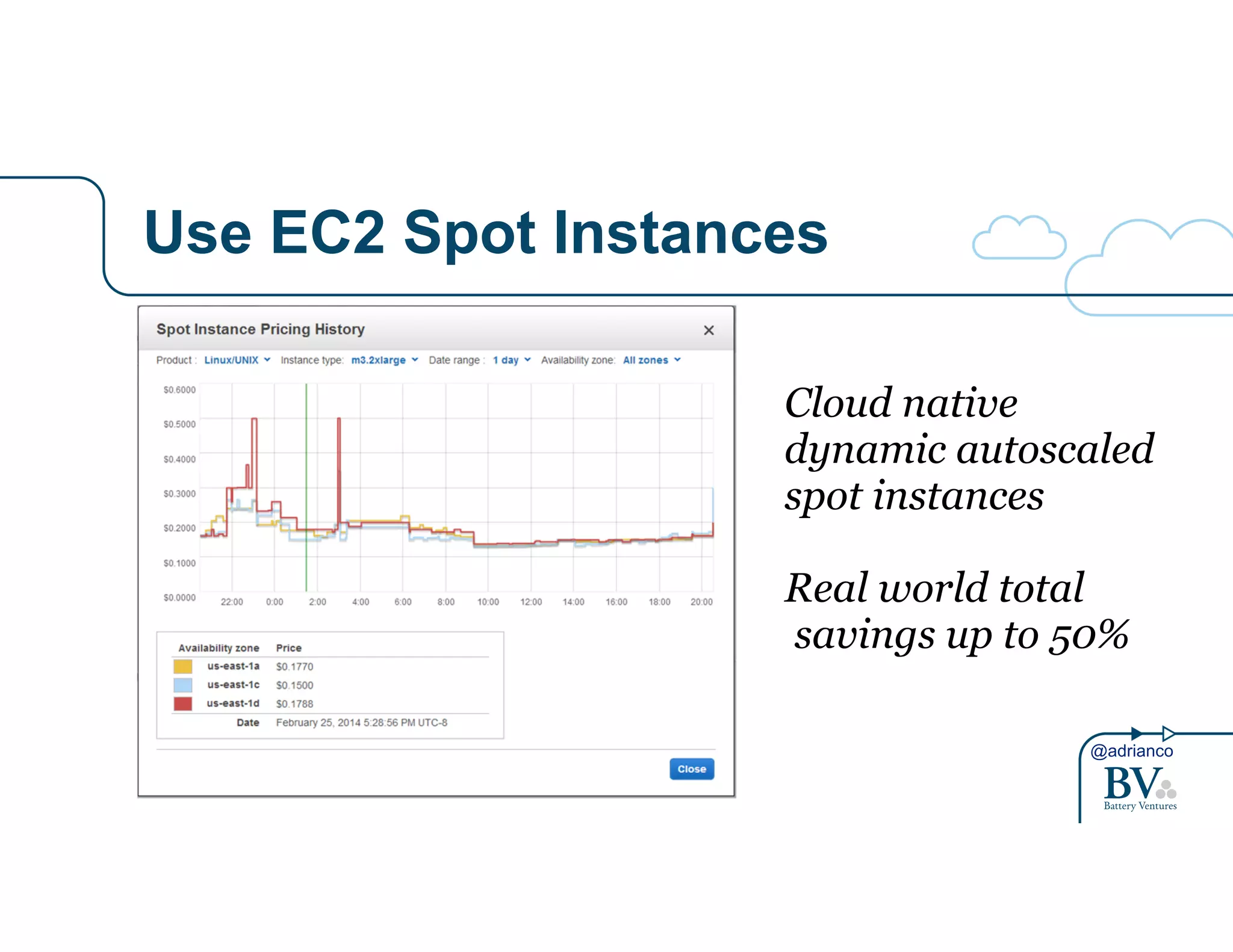 Use EC2 Spot Instances

Spot Instance Pricing History ×

Product : Linux/UNIX Instance type: m3.2xlarge Date range : 1 day Availability zone: All zones

$0.6000
$0.5000
$0.4000
$0.3000
$0.2000
$0.1000
$0.0000

22:00 0:00 2:00 4:00 6:00 8:00 10:00 12:00 14:00 16:00 18:00 20:00

| Availability zone | Price |
|---|---|
| us-east-1a | $0.1770 |
| us-east-1c | $0.1500 |
| us-east-1d | $0.1788 |
| Date | February 25, 2014 5:28:56 PM UTC-8 |

Close

Cloud native dynamic autoscaled spot instances

Real world total savings up to 50%

@adrianco
BV
Battery Ventures